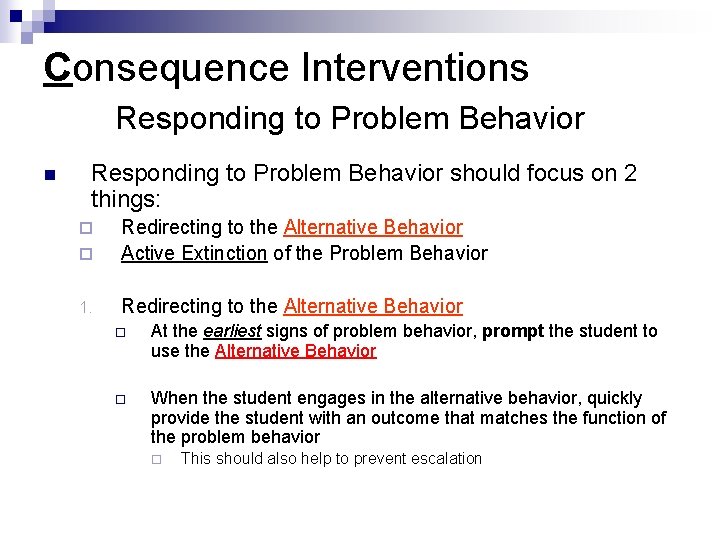 Consequence Interventions

Responding to Problem Behavior

Responding to Problem Behavior should focus on 2 things:

Redirecting to the Alternative Behavior

Active Extinction of the Problem Behavior

1. Redirecting to the Alternative Behavior

At the earliest signs of problem behavior, prompt the student to use the Alternative Behavior

When the student engages in the alternative behavior, quickly provide the student with an outcome that matches the function of the problem behavior

This should also help to prevent escalation